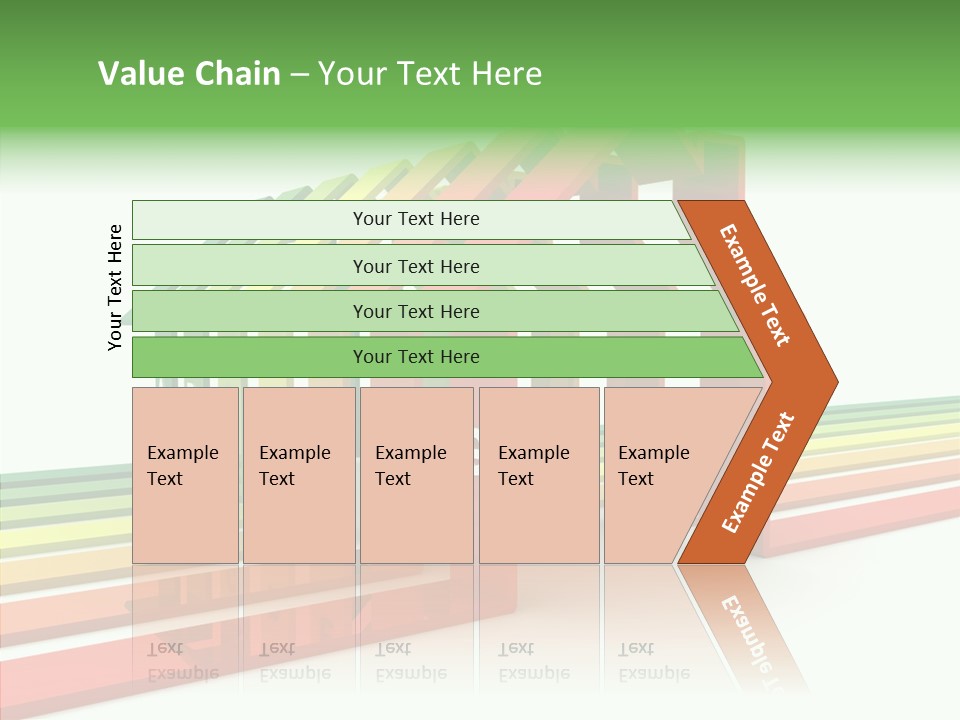 Value Chain – Your Text Here

Your Text Here

Your Text Here

Your Text Here

Your Text Here

Your Text Here

Example Text

Example Text

Example Text

Example Text

Example Text

Example Text

Example Text